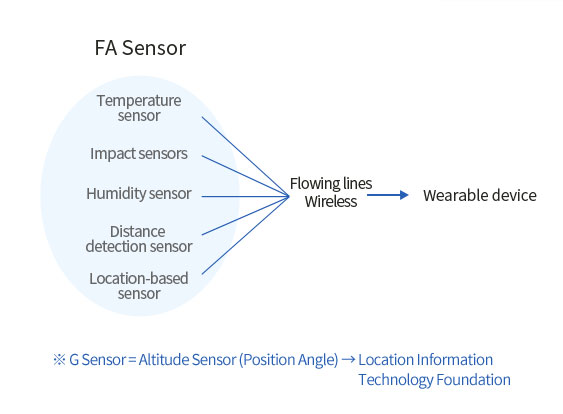 FA Sensor

Temperature sensor

Impact sensors

Humidity sensor

Distance detection sensor

Location-based sensor

Flowing lines Wireless

Wearable device

※ G Sensor = Altitude Sensor (Position Angle) → Location Information Technology Foundation